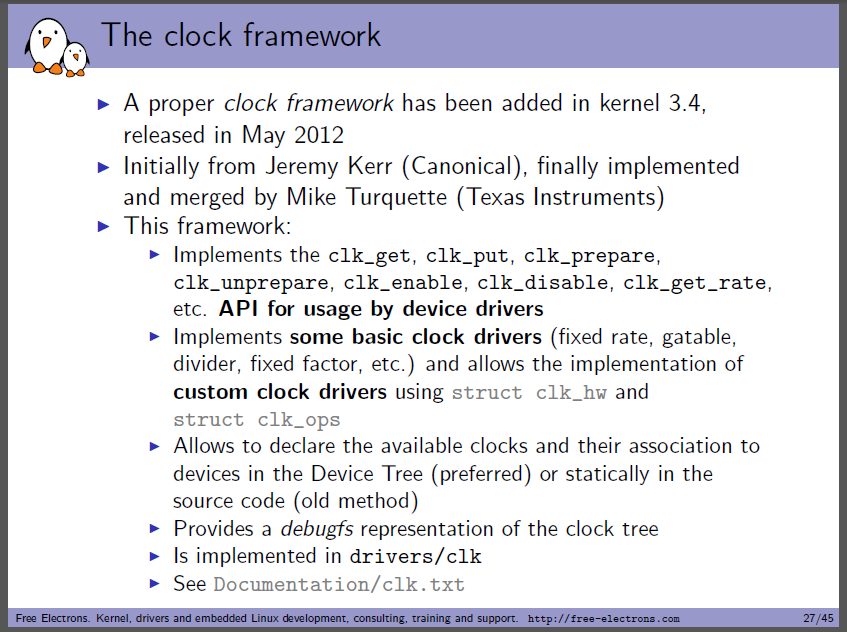 The clock framework

▶ A proper clock framework has been added in kernel 3.4, released in May 2012
▶ Initially from Jeremy Kerr (Canonical), finally implemented and merged by Mike Turquette (Texas Instruments)
▶ This framework:
  ▶ Implements the clk_get, clk_put, clk_prepare, clk_unprepare, clk_enable, clk_disable, clk_get_rate, etc. API for usage by device drivers
  ▶ Implements some basic clock drivers (fixed rate, gatable, divider, fixed factor, etc.) and allows the implementation of custom clock drivers using struct clk_hw and struct clk_ops
  ▶ Allows to declare the available clocks and their association to devices in the Device Tree (preferred) or statically in the source code (old method)
  ▶ Provides a debugfs representation of the clock tree
  ▶ Is implemented in drivers/clk
  ▶ See Documentation/clk.txt

Free Electrons. Kernel, drivers and embedded Linux development, consulting, training and support. http://free-electrons.com 27/45